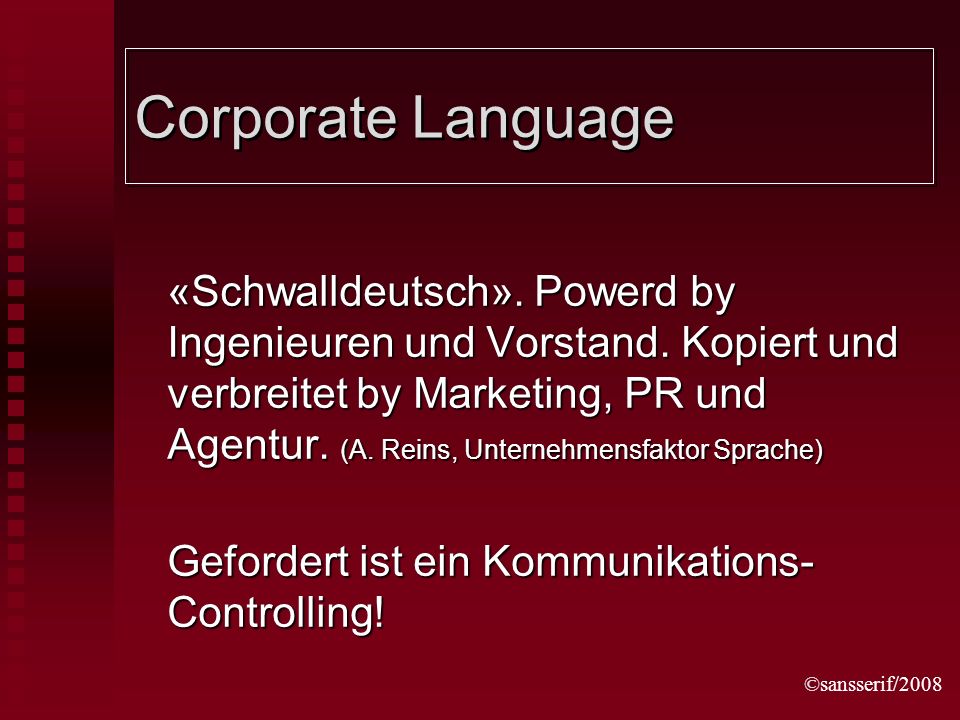 Corporate Language

«Schwalldeutsch». Powerd by Ingenieuren und Vorstand. Kopiert und verbreitet by Marketing, PR und Agentur. (A. Reins, Unternehmensfaktor Sprache)

Gefordert ist ein Kommunikations-Controlling!

©sansserif/2008